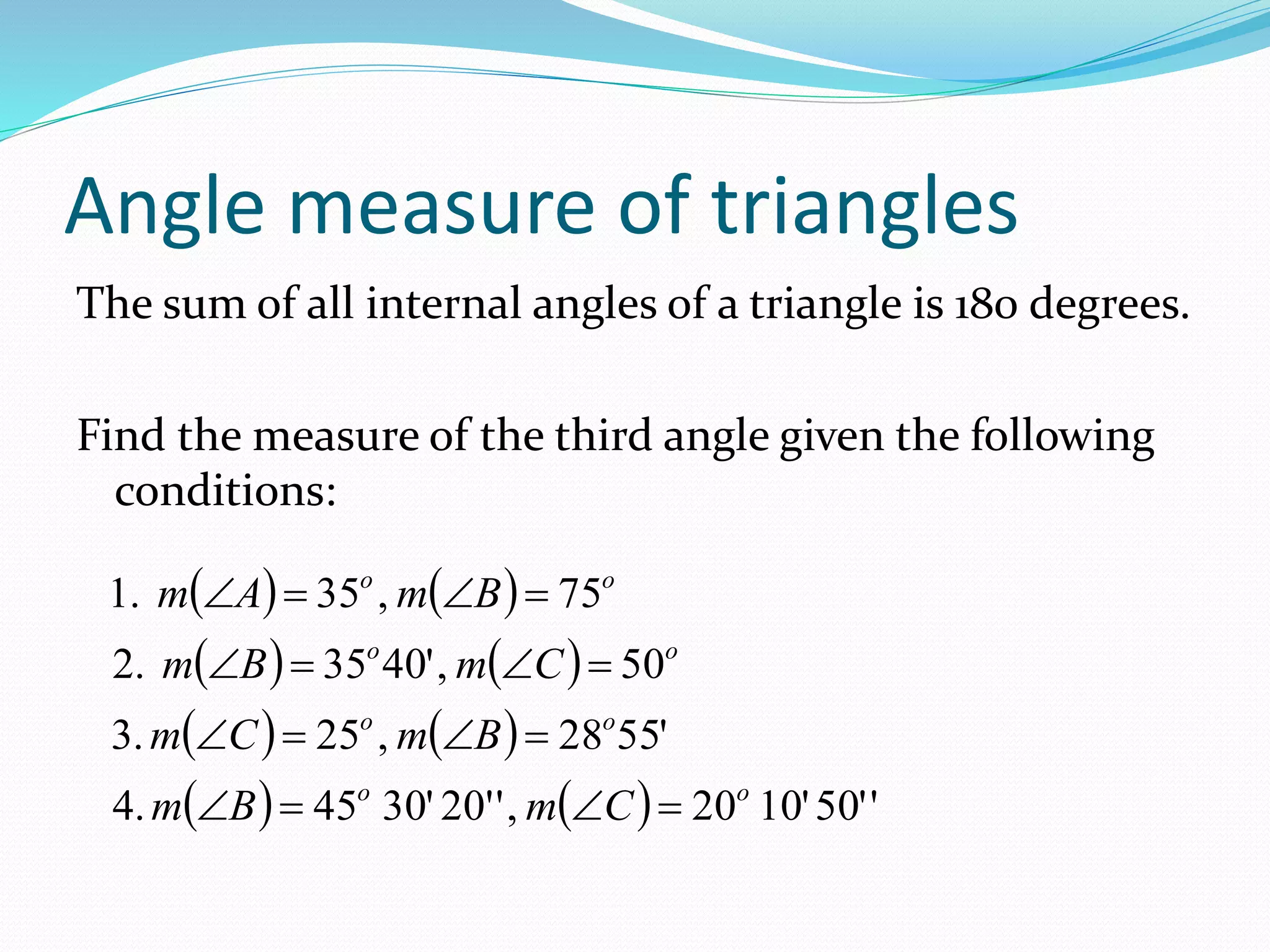 Angle measure of triangles

The sum of all internal angles of a triangle is 180 degrees.

Find the measure of the third angle given the following conditions:

1. $m(\angle A) = 35^o, m(\angle B) = 75^o$

2. $m(\angle B) = 35^o 40', m(\angle C) = 50^o$

3. $m(\angle C) = 25^o, m(\angle B) = 28^o 55'$

4. $m(\angle B) = 45^o\ 30'\ 20'', m(\angle C) = 20^o\ 10'\ 50''$